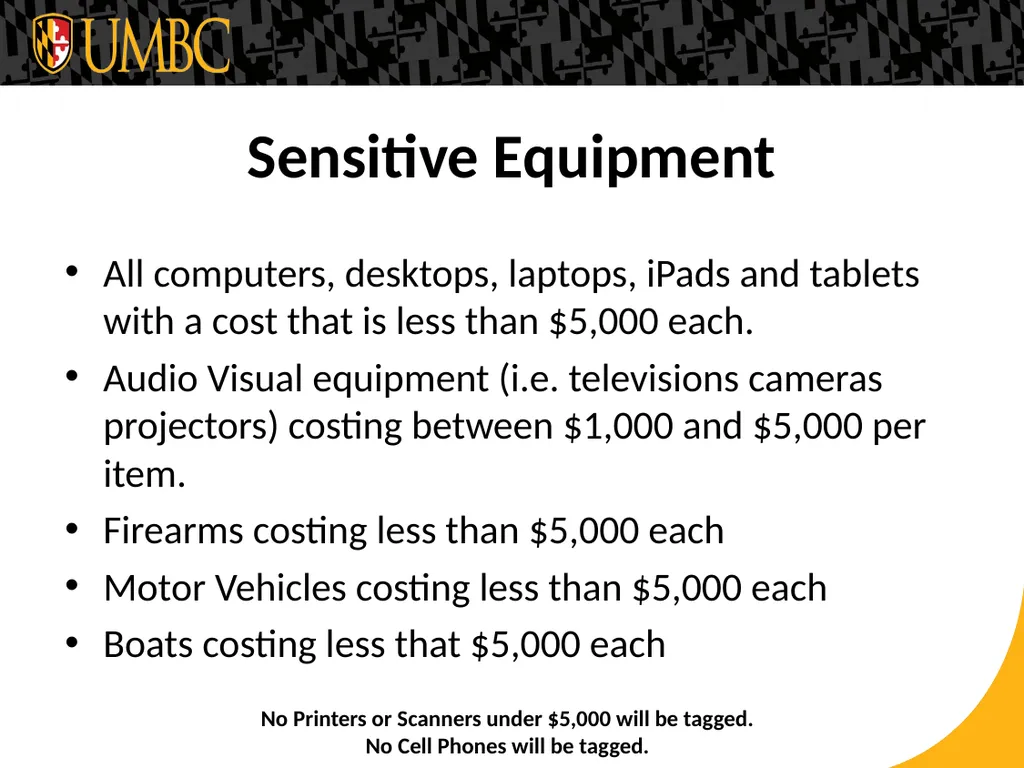 UMBC

Sensitive Equipment

• All computers, desktops, laptops, iPads and tablets with a cost that is less than \$5,000 each.
• Audio Visual equipment (i.e. televisions cameras projectors) costing between \$1,000 and \$5,000 per item.
• Firearms costing less than \$5,000 each
• Motor Vehicles costing less than \$5,000 each
• Boats costing less that \$5,000 each

No Printers or Scanners under \$5,000 will be tagged.
No Cell Phones will be tagged.